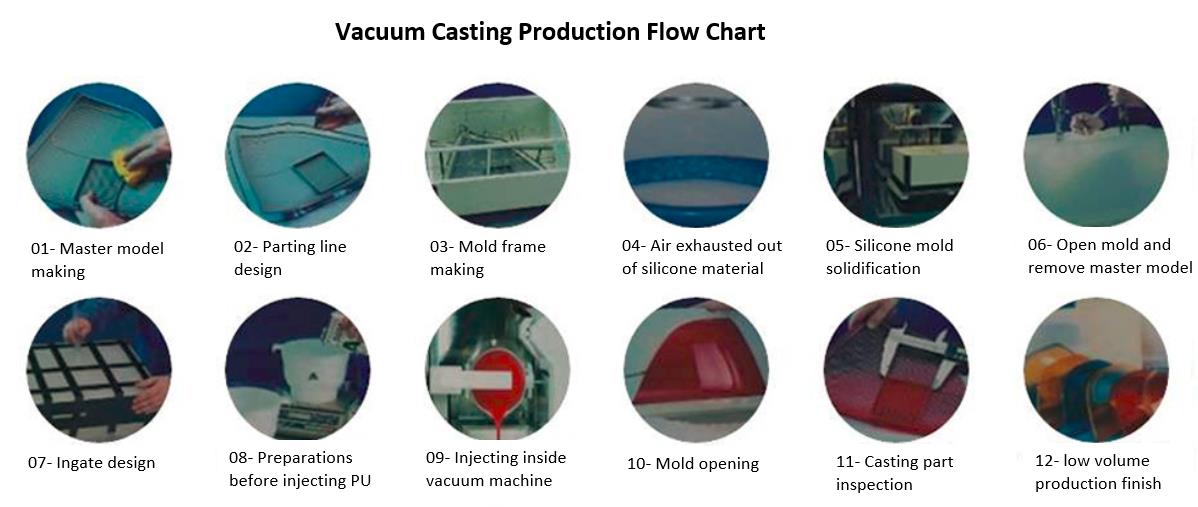 Vacuum Casting Production Flow Chart

01- Master model making

02- Parting line design

03- Mold frame making

04- Air exhausted out of silicone material

05- Silicone mold solidification

06- Open mold and remove master model

07- Ingate design

08- Preparations before injecting PU

09- Injecting inside vacuum machine

10- Mold opening

11- Casting part inspection

12- low volume production finish